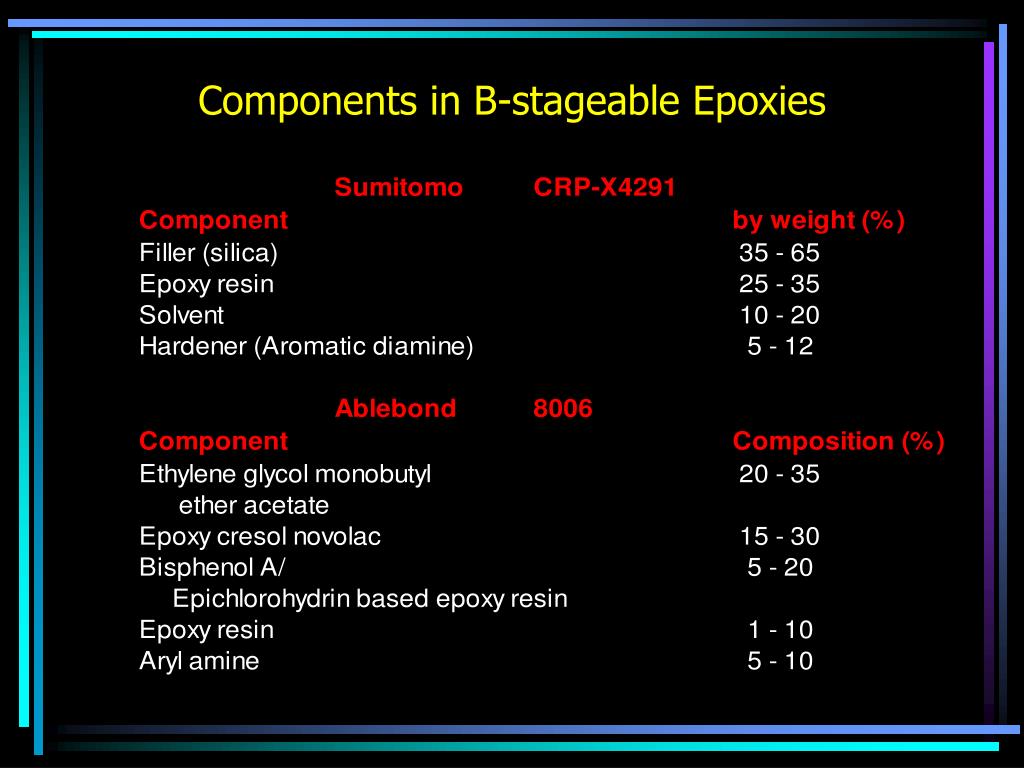 Components in B-stageable Epoxies

Sumitomo CRP-X4291

| Component | by weight (%) |
|---|---|
| Filler (silica) | 35 - 65 |
| Epoxy resin | 25 - 35 |
| Solvent | 10 - 20 |
| Hardener (Aromatic diamine) | 5 - 12 |

Ablebond 8006

| Component | Composition (%) |
|---|---|
| Ethylene glycol monobutyl ether acetate | 20 - 35 |
| Epoxy cresol novolac | 15 - 30 |
| Bisphenol A/ Epichlorohydrin based epoxy resin | 5 - 20 |
| Epoxy resin | 1 - 10 |
| Aryl amine | 5 - 10 |